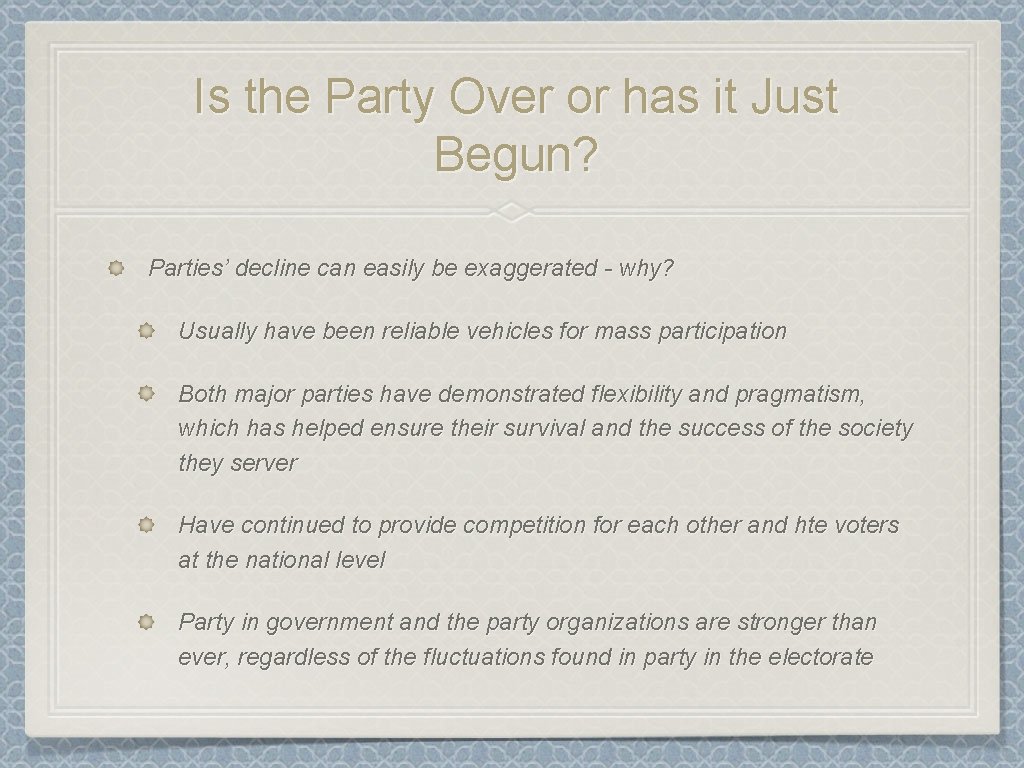 Is the Party Over or has it Just Begun?

Parties' decline can easily be exaggerated - why?

Usually have been reliable vehicles for mass participation

Both major parties have demonstrated flexibility and pragmatism, which has helped ensure their survival and the success of the society they server

Have continued to provide competition for each other and hte voters at the national level

Party in government and the party organizations are stronger than ever, regardless of the fluctuations found in party in the electorate